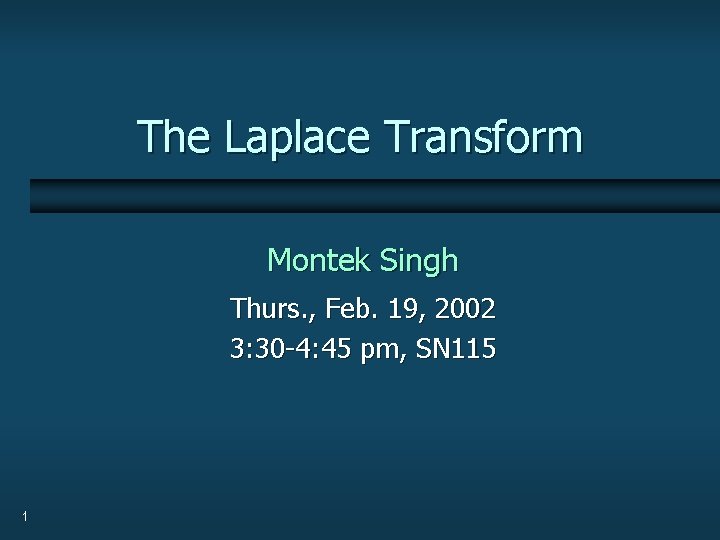 The Laplace Transform

Montek Singh

Thurs., Feb. 19, 2002
3:30-4:45 pm, SN115

1